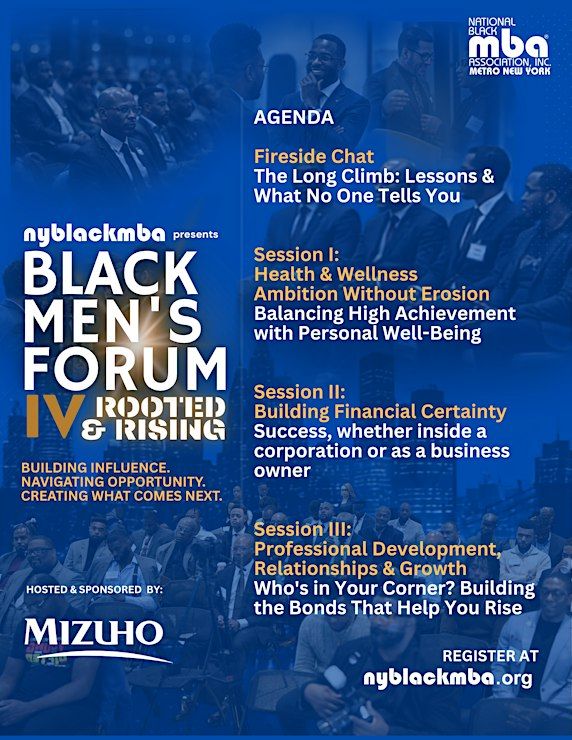 NATIONAL BLACK mba ASSOCIATION, INC. METRO NEW YORK

nyblackmba presents

BLACK MEN'S FORUM IV ROOTED & RISING

BUILDING INFLUENCE. NAVIGATING OPPORTUNITY. CREATING WHAT COMES NEXT.

HOSTED & SPONSORED BY:

MIZUHO

AGENDA

Fireside Chat
The Long Climb: Lessons & What No One Tells You

Session I:
Health & Wellness
Ambition Without Erosion
Balancing High Achievement with Personal Well-Being

Session II:
Building Financial Certainty
Success, whether inside a corporation or as a business owner

Session III:
Professional Development, Relationships & Growth
Who's in Your Corner? Building the Bonds That Help You Rise

REGISTER AT
nyblackmba.org